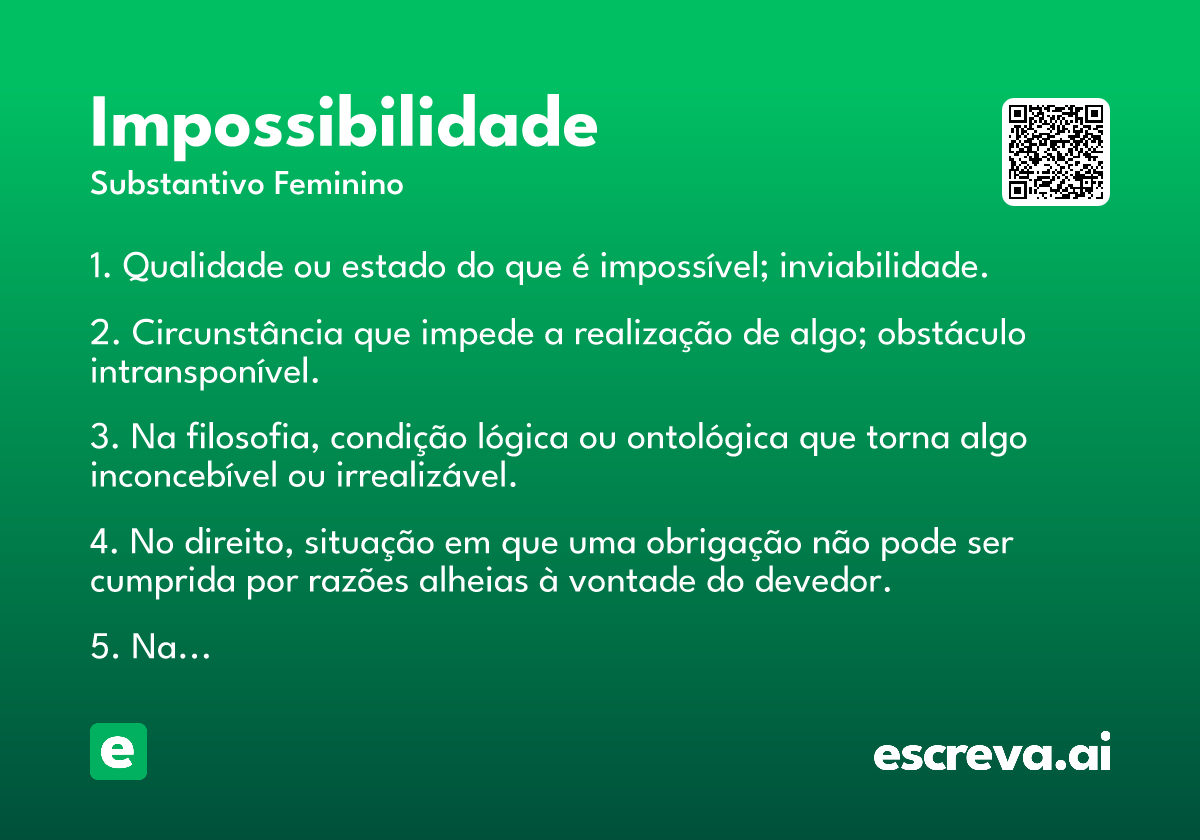 Impossibilidade
Substantivo Feminino

1. Qualidade ou estado do que é impossível; inviabilidade.

2. Circunstância que impede a realização de algo; obstáculo intransponível.

3. Na filosofia, condição lógica ou ontológica que torna algo inconcebível ou irrealizável.

4. No direito, situação em que uma obrigação não pode ser cumprida por razões alheias à vontade do devedor.

5. Na...

e

escreva.ai